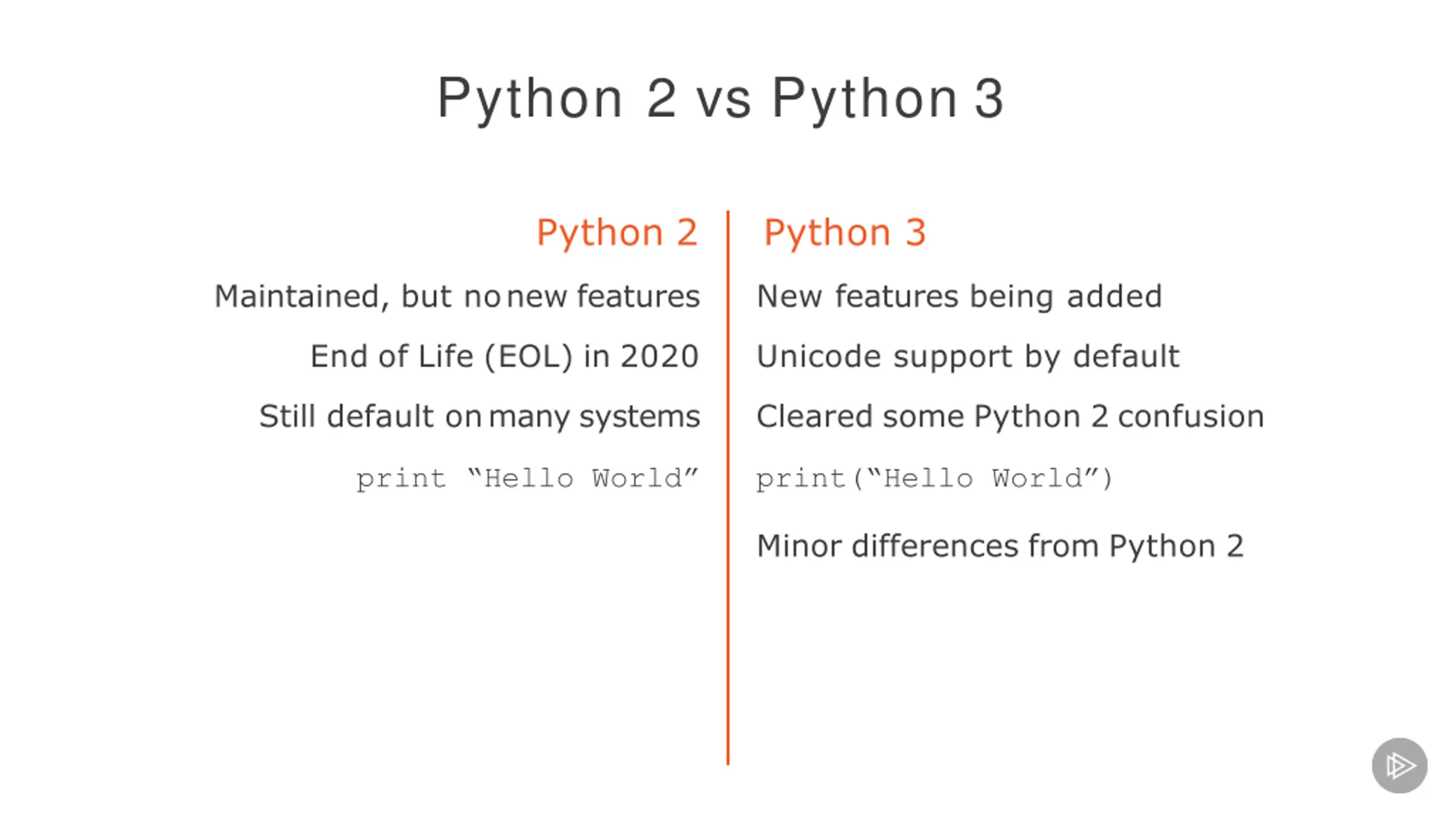 Python 2 vs Python 3

Python 2

Maintained, but no new features

End of Life (EOL) in 2020

Still default on many systems

print “Hello World”

Python 3

New features being added

Unicode support by default

Cleared some Python 2 confusion

print(“Hello World”)

Minor differences from Python 2